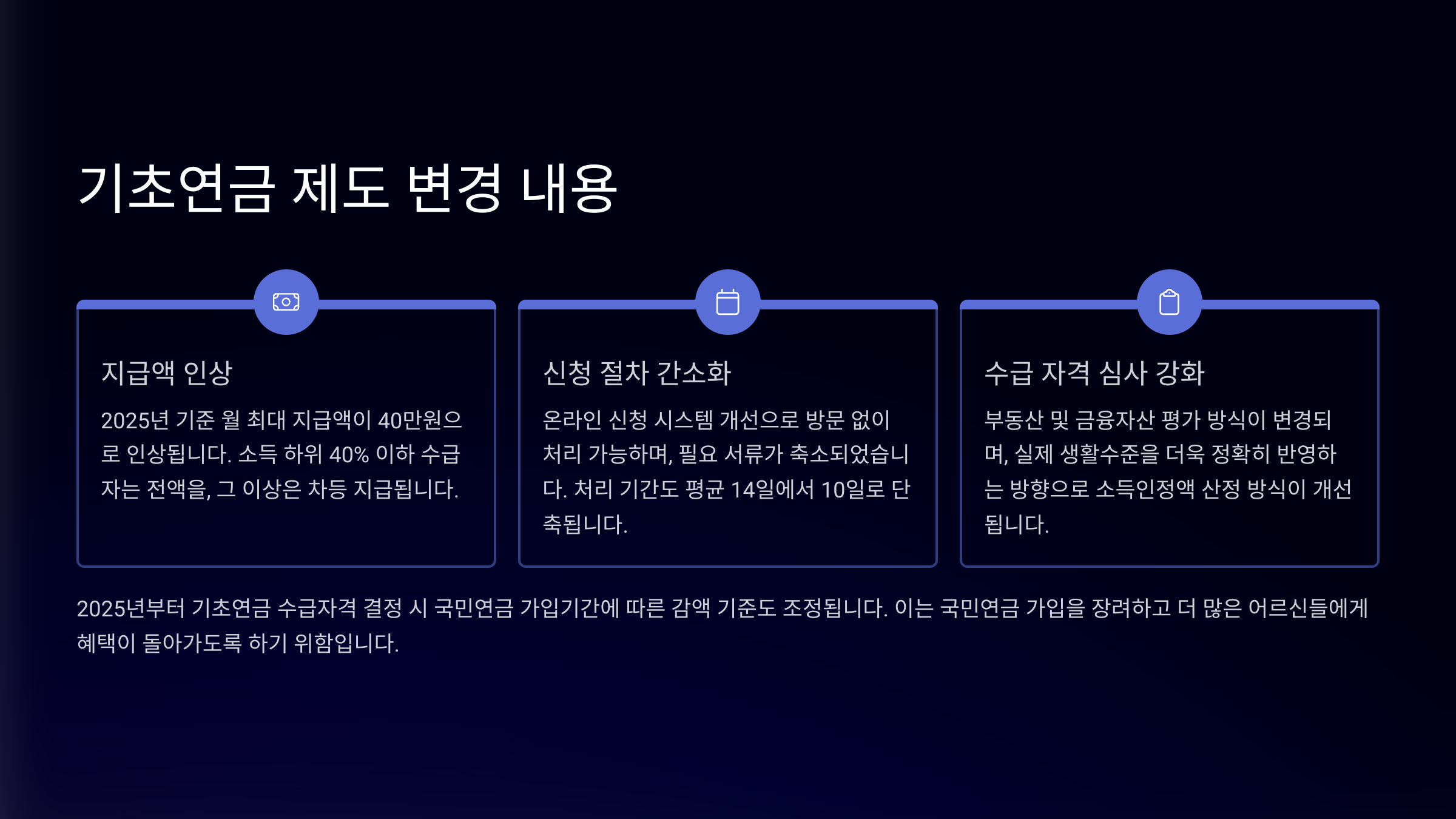 기초연금 제도 변경 내용

지급액 인상

2025년 기준 월 최대 지급액이 40만원으로 인상됩니다. 소득 하위 40% 이하 수급자는 전액을, 그 이상은 차등 지급됩니다.

신청 절차 간소화

온라인 신청 시스템 개선으로 방문 없이 처리 가능하며, 필요 서류가 축소되었습니다. 처리 기간도 평균 14일에서 10일로 단축됩니다.

수급 자격 심사 강화

부동산 및 금융자산 평가 방식이 변경되며, 실제 생활수준을 더욱 정확히 반영하는 방향으로 소득인정액 산정 방식이 개선됩니다.

2025년부터 기초연금 수급자격 결정 시 국민연금 가입기간에 따른 감액 기준도 조정됩니다. 이는 국민연금 가입을 장려하고 더 많은 어르신들에게 혜택이 돌아가도록 하기 위함입니다.